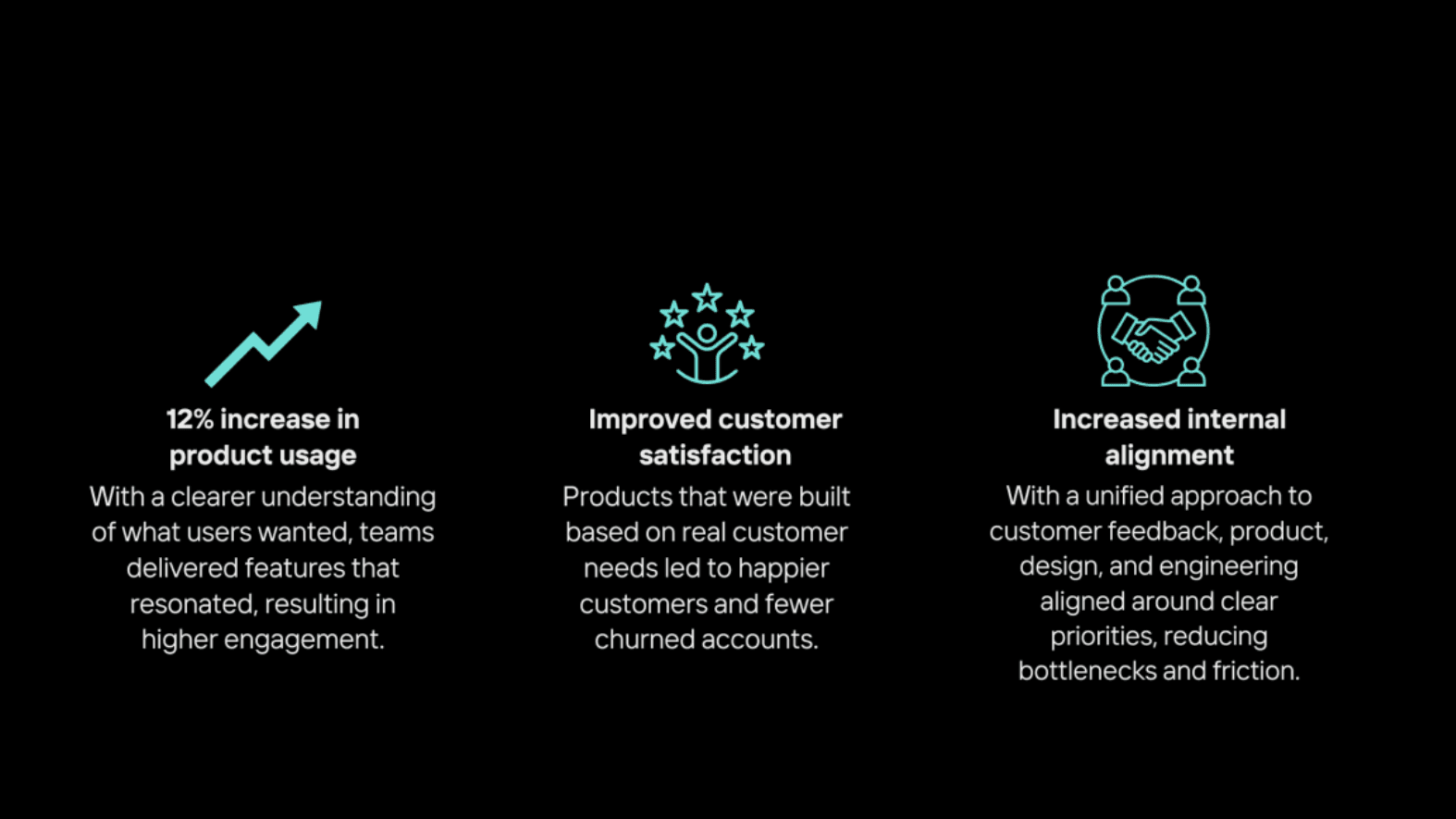 12% increase in product usage

With a clearer understanding of what users wanted, teams delivered features that resonated, resulting in higher engagement.

Improved customer satisfaction

Products that were built based on real customer needs led to happier customers and fewer churned accounts.

Increased internal alignment

With a unified approach to customer feedback, product, design, and engineering aligned around clear priorities, reducing bottlenecks and friction.